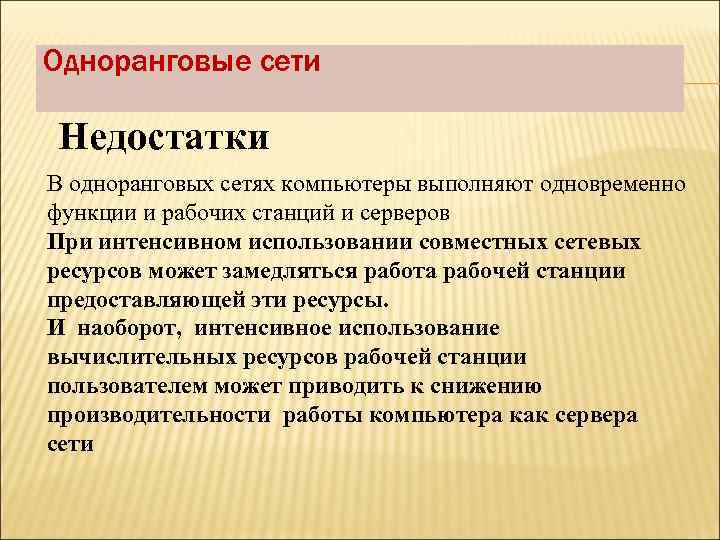 Одноранговые сети

Недостатки

В одноранговых сетях компьютеры выполняют одновременно функции и рабочих станций и серверов
При интенсивном использовании совместных сетевых ресурсов может замедляться работа рабочей станции предоставляющей эти ресурсы.
И наоборот, интенсивное использование вычислительных ресурсов рабочей станции пользователем может приводить к снижению производительности работы компьютера как сервера сети